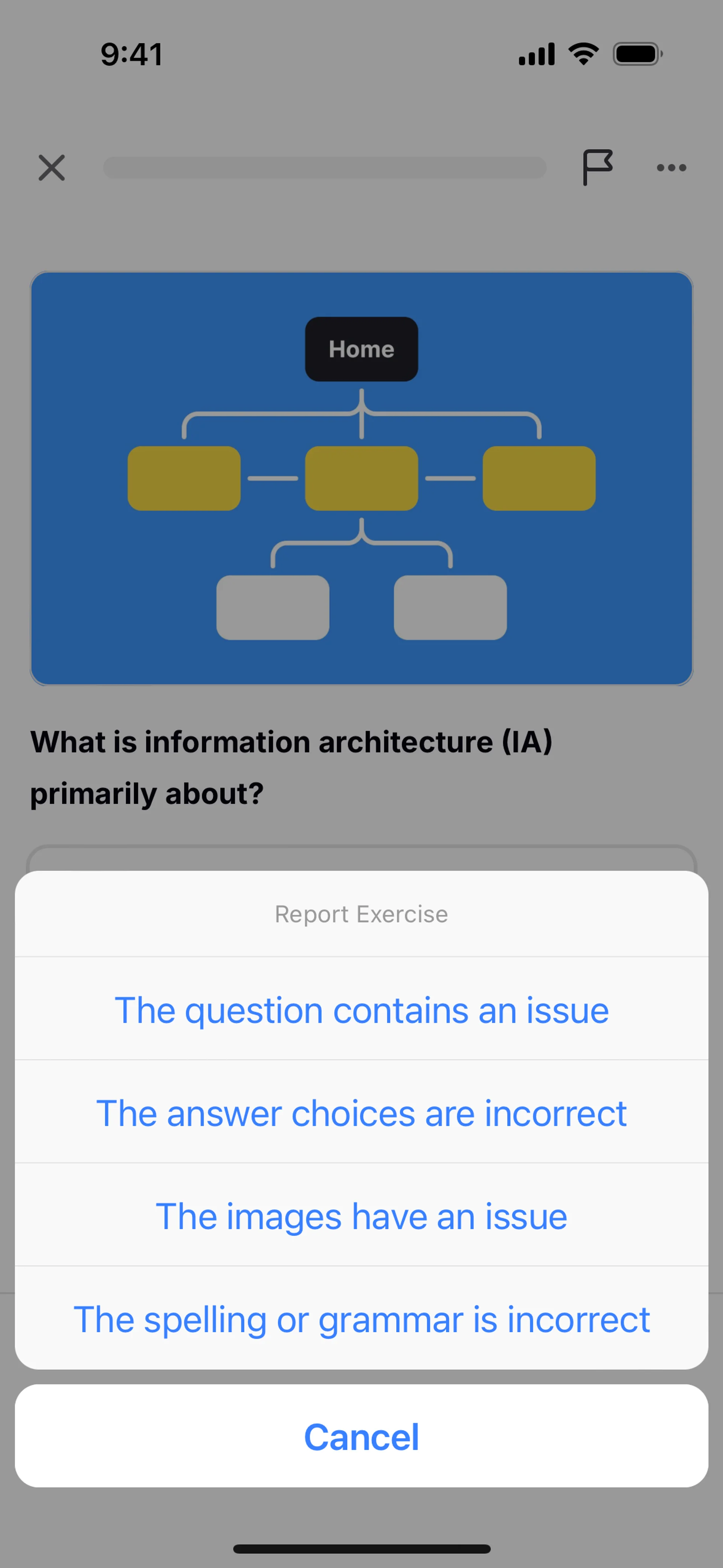 9:41

Home

What is information architecture (IA) primarily about?

Report Exercise

The question contains an issue

The answer choices are incorrect

The images have an issue

The spelling or grammar is incorrect

Cancel